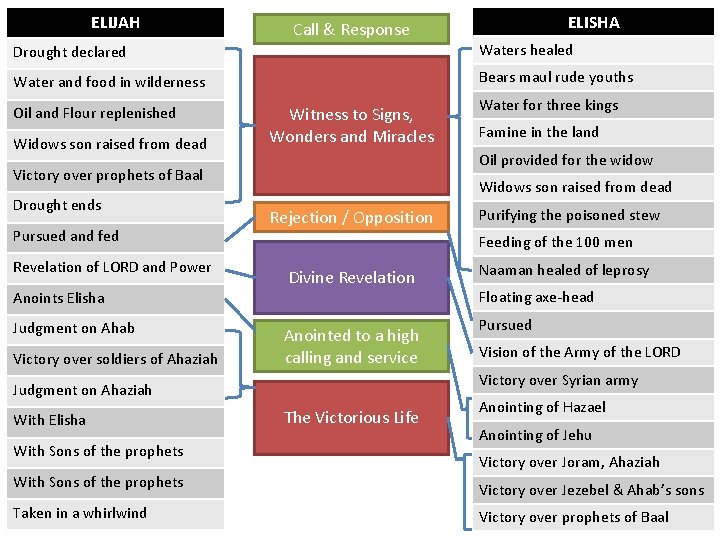 ELIJAH

Drought declared

Water and food in wilderness

Oil and Flour replenished

Widows son raised from dead

Victory over prophets of Baal

Drought ends

Pursued and fed

Revelation of LORD and Power

Anoints Elisha

Judgment on Ahab

Victory over soldiers of Ahaziah

Judgment on Ahaziah

With Elisha

With Sons of the prophets

With Sons of the prophets

Taken in a whirlwind

Call & Response

Witness to Signs, Wonders and Miracles

Rejection / Opposition

Divine Revelation

Anointed to a high calling and service

The Victorious Life

ELISHA

Waters healed

Bears maul rude youths

Water for three kings

Famine in the land

Oil provided for the widow

Widows son raised from dead

Purifying the poisoned stew

Feeding of the 100 men

Naaman healed of leprosy

Floating axe-head

Pursued

Vision of the Army of the LORD

Victory over Syrian army

Anointing of Hazael

Anointing of Jehu

Victory over Joram, Ahaziah

Victory over Jezebel & Ahab's sons

Victory over prophets of Baal